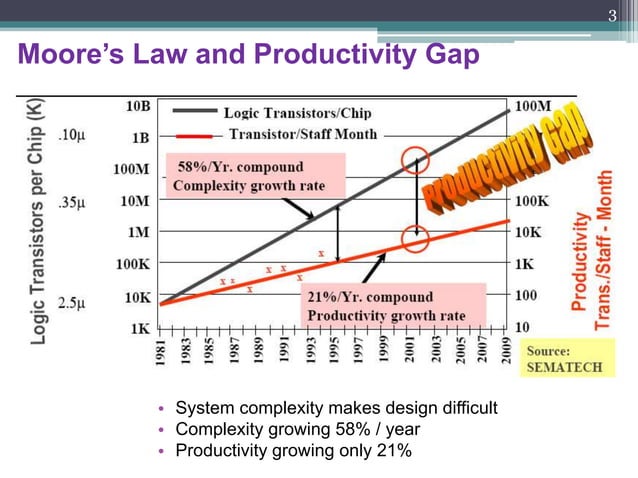 3

Moore's Law and Productivity Gap

Logic Transistors per Chip (K)

.10μ
.35μ
2.5μ

10B
1B
100M
10M
1M
100K
10K
1K

Logic Transistors/Chip
Transistor/Staff Month

58%/Yr. compound Complexity growth rate

21%/Yr. compound Productivity growth rate

x x x x x x x

Productivity Gap

100M
100K
10K
1K
100
10

Productivity Trans./Staff - Month

1981
1983
1985
1987
1989
1991
1993
1995
1997
1999
2001
2003
2005
2007
2009

Source: SEMATECH

• System complexity makes design difficult
• Complexity growing 58% / year
• Productivity growing only 21%